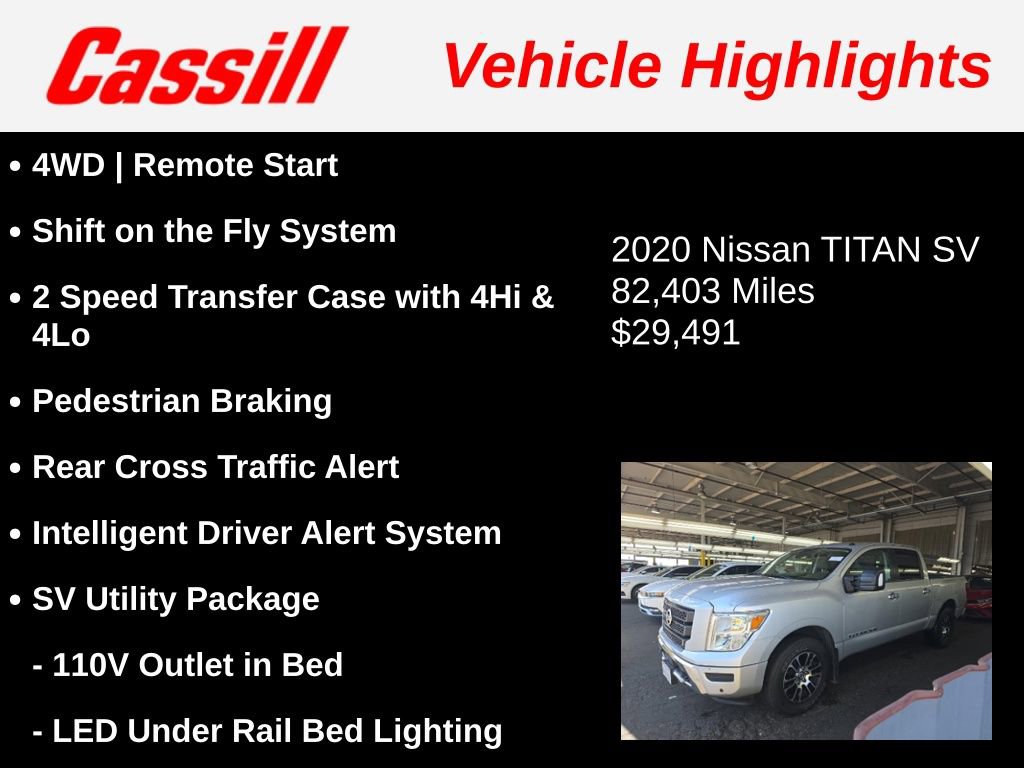 Cassill

Vehicle Highlights

• 4WD | Remote Start

• Shift on the Fly System

• 2 Speed Transfer Case with 4Hi & 4Lo

• Pedestrian Braking

• Rear Cross Traffic Alert

• Intelligent Driver Alert System

• SV Utility Package

- 110V Outlet in Bed

- LED Under Rail Bed Lighting

2020 Nissan TITAN SV
82,403 Miles
$29,491